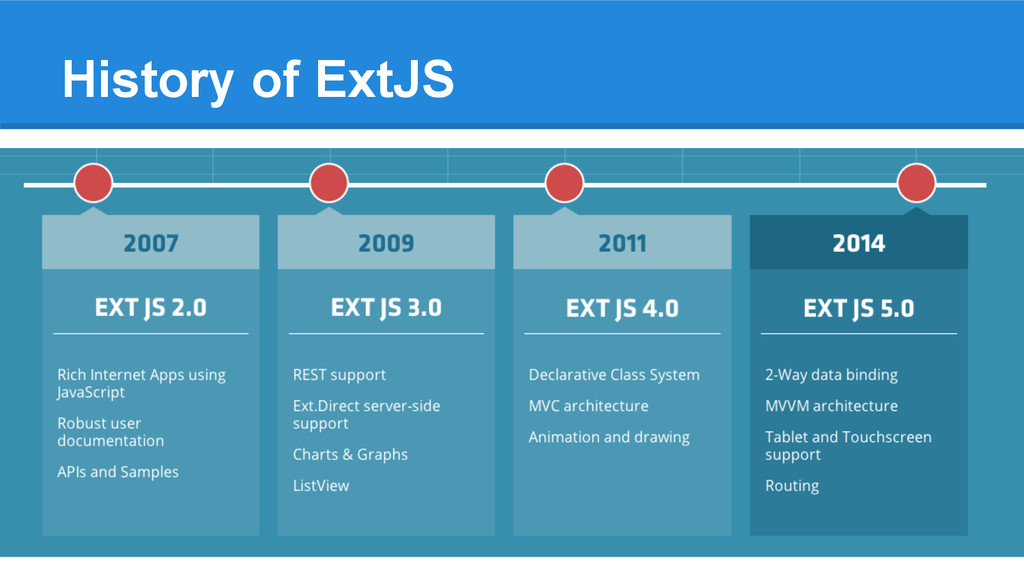 History of ExtJS

2007

EXT JS 2.0

Rich Internet Apps using JavaScript

Robust user documentation

APIs and Samples

2009

EXT JS 3.0

REST support

Ext.Direct server-side support

Charts & Graphs

ListView

2011

EXT JS 4.0

Declarative Class System

MVC architecture

Animation and drawing

2014

EXT JS 5.0

2-Way data binding

MVVM architecture

Tablet and Touchscreen support

Routing